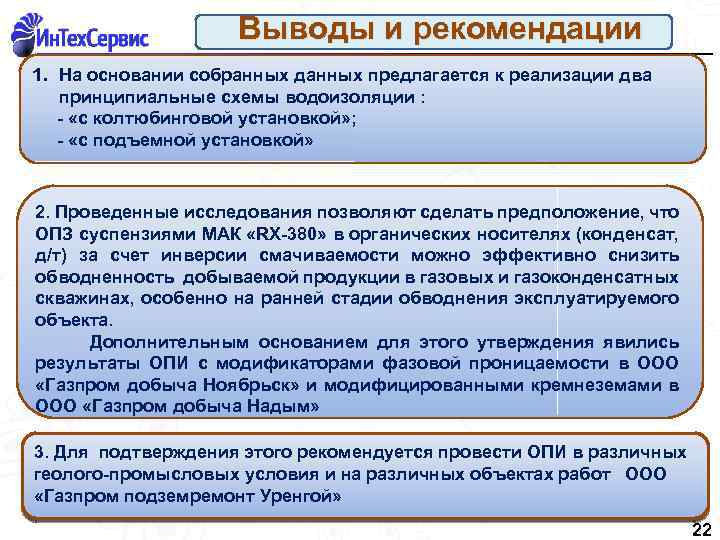 ИнТехСервис

Выводы и рекомендации

1. На основании собранных данных предлагается к реализации два принципиальные схемы водоизоляции :
- «с колтюбинговой установкой»;
- «с подъемной установкой»

2. Проведенные исследования позволяют сделать предположение, что ОПЗ суспензиями МАК «RX-380» в органических носителях (конденсат, д/т) за счет инверсии смачиваемости можно эффективно снизить обводненность добываемой продукции в газовых и газоконденсатных скважинах, особенно на ранней стадии обводнения эксплуатируемого объекта.

Дополнительным основанием для этого утверждения явились результаты ОПИ с модификаторами фазовой проницаемости в ООО «Газпром добыча Ноябрьск» и модифицированными кремнеземами в ООО «Газпром добыча Надым»

3. Для подтверждения этого рекомендуется провести ОПИ в различных геолого-промысловых условия и на различных объектах работ ООО «Газпром подземремонт Уренгой»

22